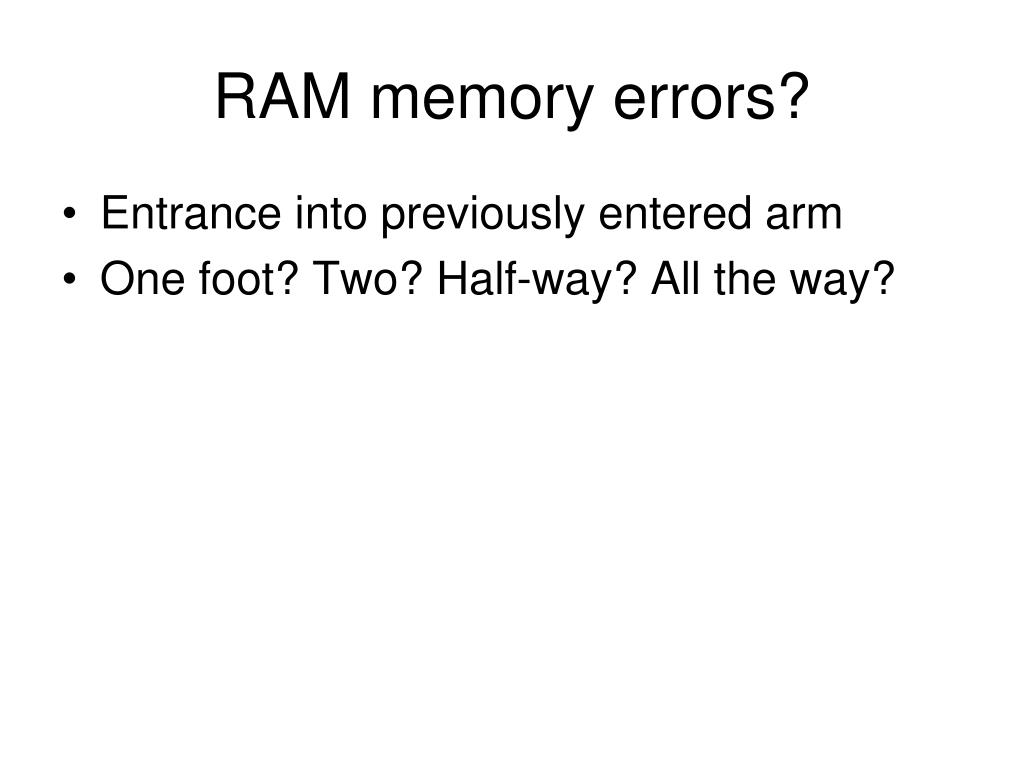 RAM memory errors?

• Entrance into previously entered arm
• One foot? Two? Half-way? All the way?